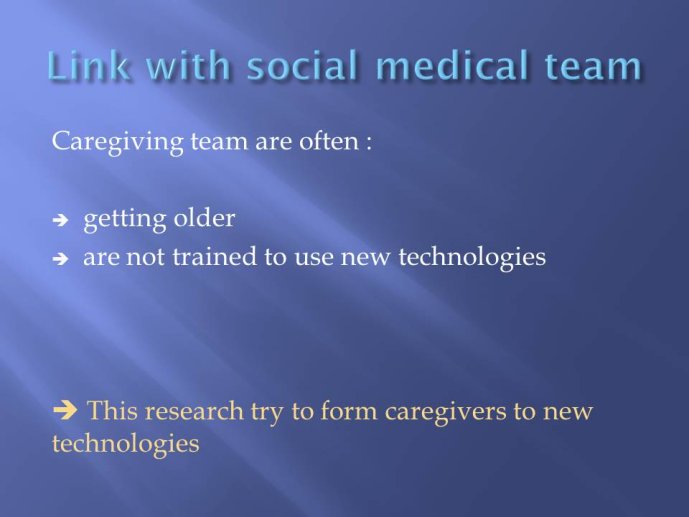 Link with social medical team

Caregiving team are often :

➔ getting older
➔ are not trained to use new technologies

➔ This research try to form caregivers to new technologies